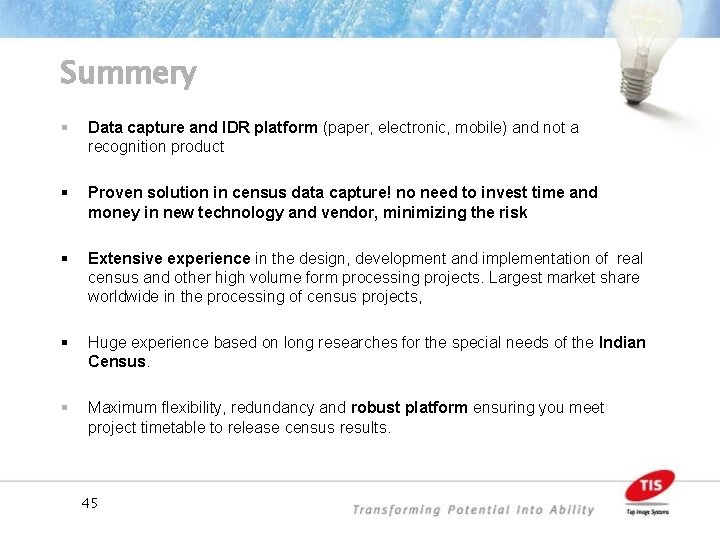 Summery

▪ Data capture and IDR platform (paper, electronic, mobile) and not a recognition product

▪ Proven solution in census data capture! no need to invest time and money in new technology and vendor, minimizing the risk

▪ Extensive experience in the design, development and implementation of real census and other high volume form processing projects. Largest market share worldwide in the processing of census projects,

▪ Huge experience based on long researches for the special needs of the Indian Census.

▪ Maximum flexibility, redundancy and robust platform ensuring you meet project timetable to release census results.

45

Transforming Potential Into Ability

TIS
Top Image Systems